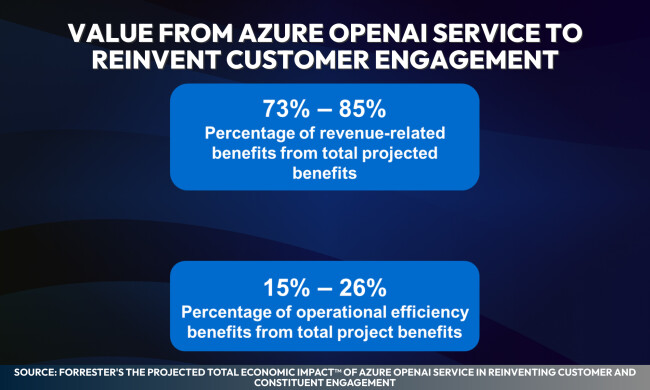 VALUE FROM AZURE OPENAI SERVICE TO REINVENT CUSTOMER ENGAGEMENT

73% – 85%
Percentage of revenue-related benefits from total projected benefits

15% – 26%
Percentage of operational efficiency benefits from total project benefits

SOURCE: FORRESTER'S THE PROJECTED TOTAL ECONOMIC IMPACT™ OF AZURE OPENAI SERVICE IN REINVENTING CUSTOMER AND CONSTITUENT ENGAGEMENT